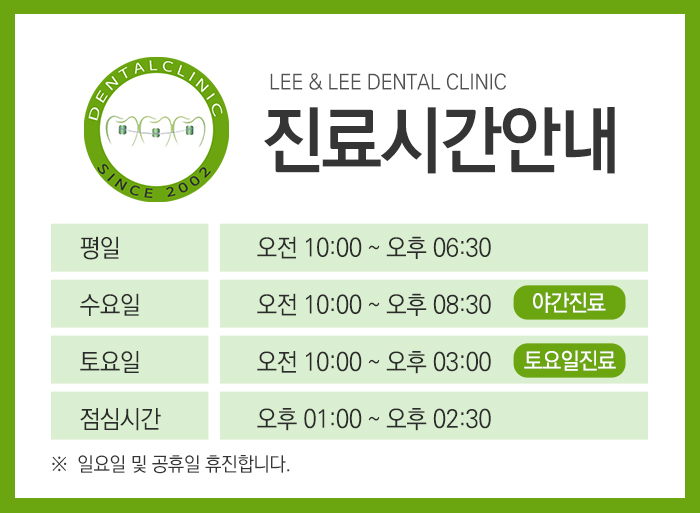 DENTALCLINIC
SINCE 2002

LEE & LEE DENTAL CLINIC
진료시간안내

| 평일 | 오전 10:00 ~ 오후 06:30 |
|---|---|
| 수요일 | 오전 10:00 ~ 오후 08:30 야간진료 |
| 토요일 | 오전 10:00 ~ 오후 03:00 토요일진료 |
| 점심시간 | 오후 01:00 ~ 오후 02:30 |

※ 일요일 및 공휴일 휴진합니다.